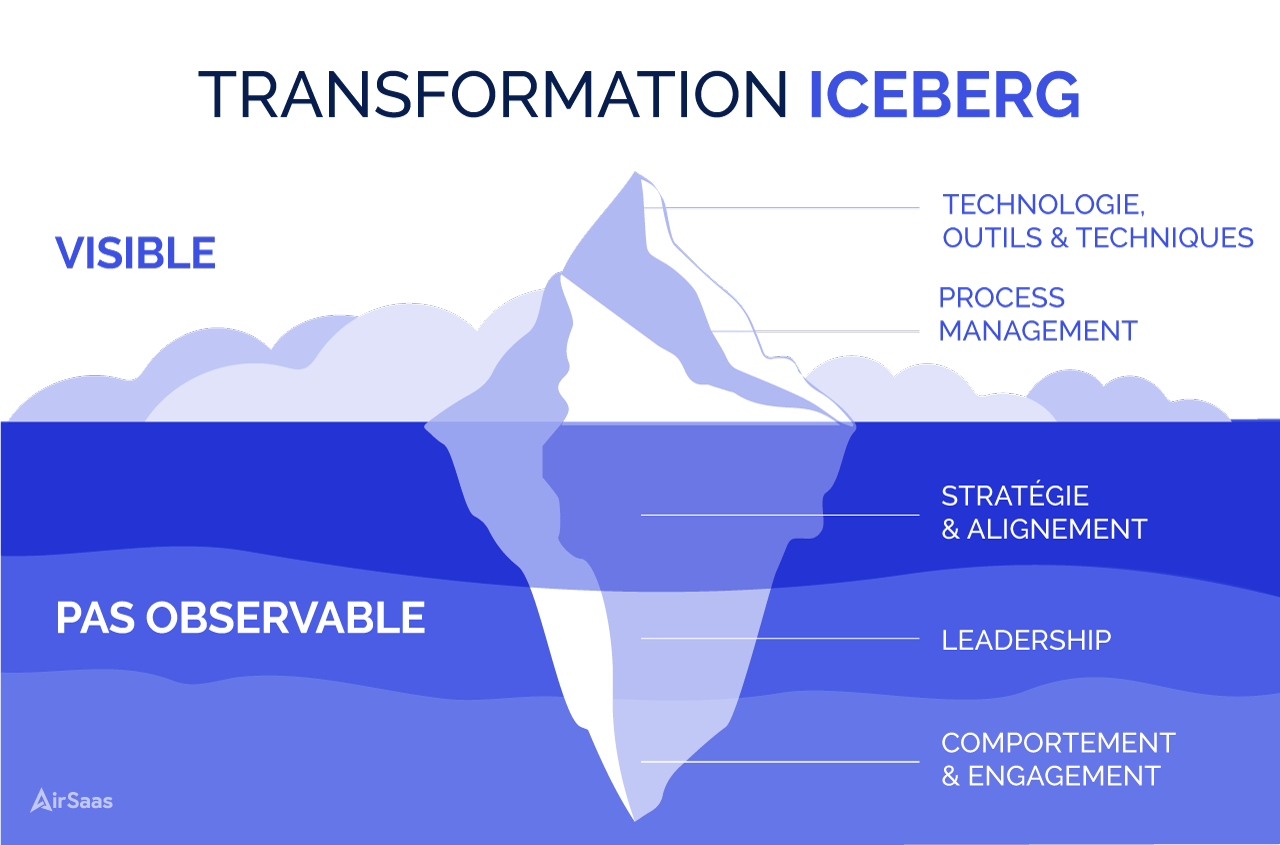 TRANSFORMATION ICEBERG

VISIBLE

TECHNOLOGIE, OUTILS & TECHNIQUES

PROCESS MANAGEMENT

PAS OBSERVABLE

STRATÉGIE & ALIGNEMENT

LEADERSHIP

COMPORTEMENT & ENGAGEMENT

AirSaas